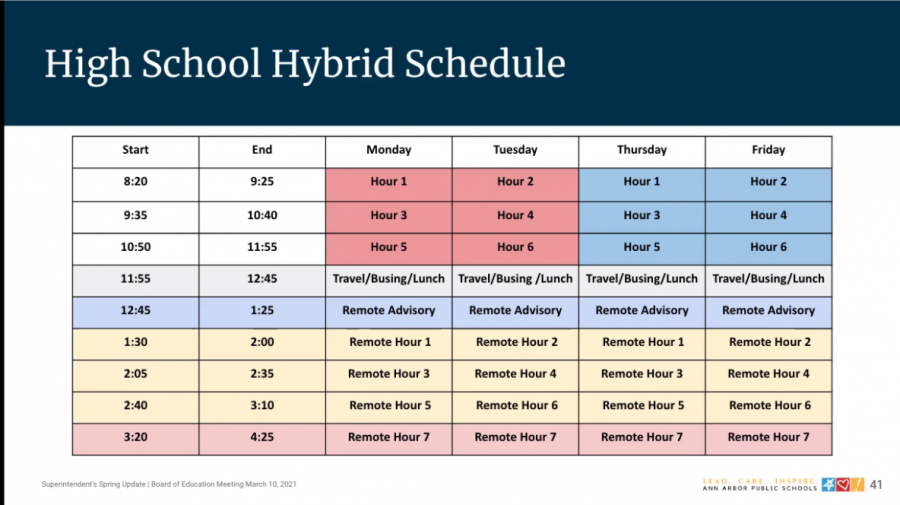 High School Hybrid Schedule

| Start | End | Monday | Tuesday | Thursday | Friday |
|---|---|---|---|---|---|
| 8:20 | 9:25 | Hour 1 | Hour 2 | Hour 1 | Hour 2 |
| 9:35 | 10:40 | Hour 3 | Hour 4 | Hour 3 | Hour 4 |
| 10:50 | 11:55 | Hour 5 | Hour 6 | Hour 5 | Hour 6 |
| 11:55 | 12:45 | Travel/Busing/Lunch | Travel/Busing /Lunch | Travel/Busing/Lunch | Travel/Busing/Lunch |
| 12:45 | 1:25 | Remote Advisory | Remote Advisory | Remote Advisory | Remote Advisory |
| 1:30 | 2:00 | Remote Hour 1 | Remote Hour 2 | Remote Hour 1 | Remote Hour 2 |
| 2:05 | 2:35 | Remote Hour 3 | Remote Hour 4 | Remote Hour 3 | Remote Hour 4 |
| 2:40 | 3:10 | Remote Hour 5 | Remote Hour 6 | Remote Hour 5 | Remote Hour 6 |
| 3:20 | 4:25 | Remote Hour 7 | Remote Hour 7 | Remote Hour 7 | Remote Hour 7 |

Superintendent's Spring Update | Board of Education Meeting March 10, 2021

LEAD. CARE. INSPIRE. ANN ARBOR PUBLIC SCHOOLS

41